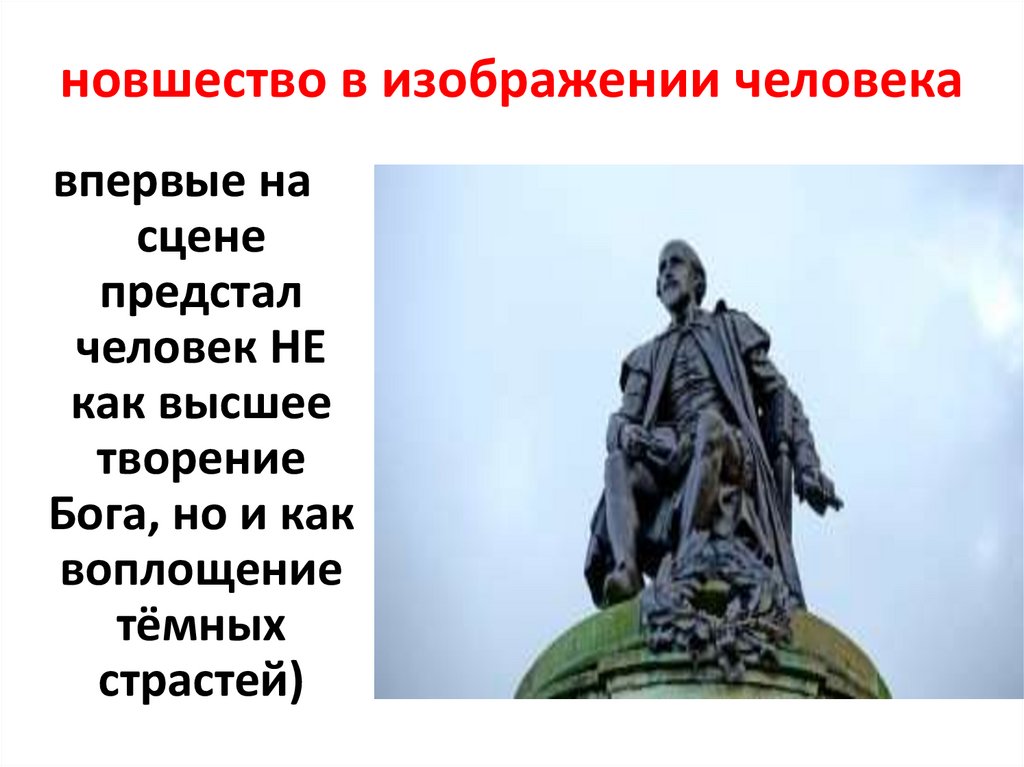 новшество в изображении человека

впервые на сцене предстал человек НЕ как высшее творение Бога, но и как воплощение тёмных страстей)